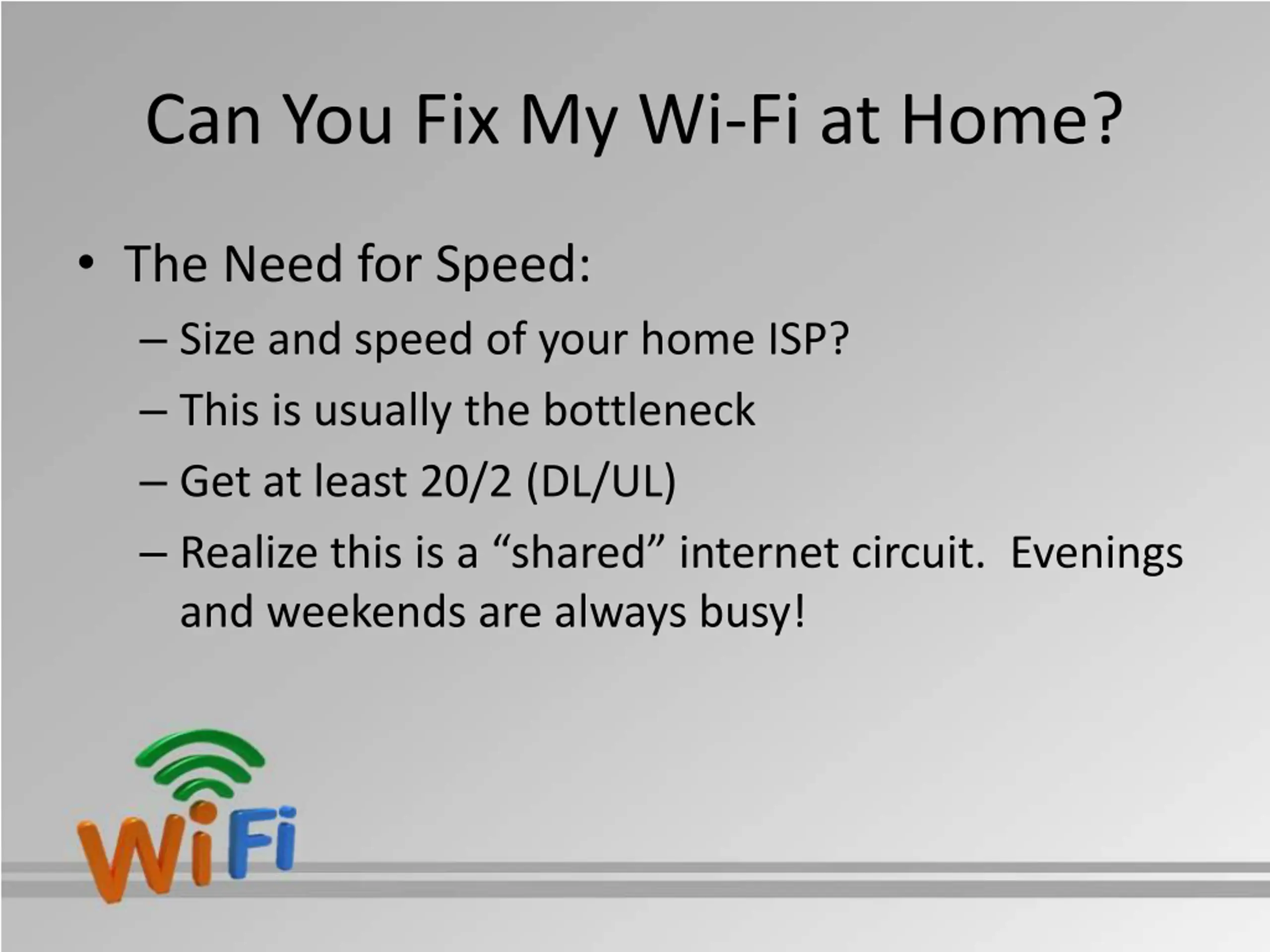 Can You Fix My Wi-Fi at Home?

• The Need for Speed:
– Size and speed of your home ISP?
– This is usually the bottleneck
– Get at least 20/2 (DL/UL)
– Realize this is a “shared” internet circuit. Evenings and weekends are always busy!

WiFi